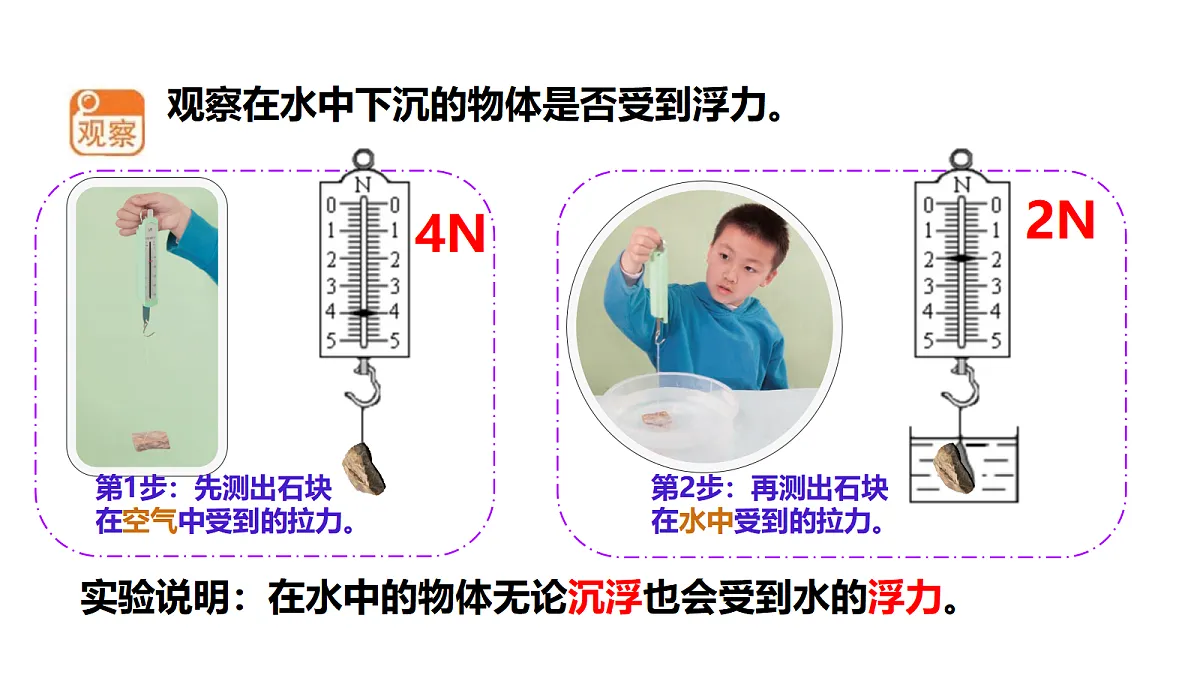 观察

观察在水中下沉的物体是否受到浮力。

N
0 0
1 1
2 2
3 3
4 4
5 5

4N

第1步：先测出石块在空气中受到的拉力。

N
0 0
1 1
2 2
3 3
4 4
5 5

2N

第2步：再测出石块在水中受到的拉力。

实验说明：在水中的物体无论沉浮也会受到水的浮力。